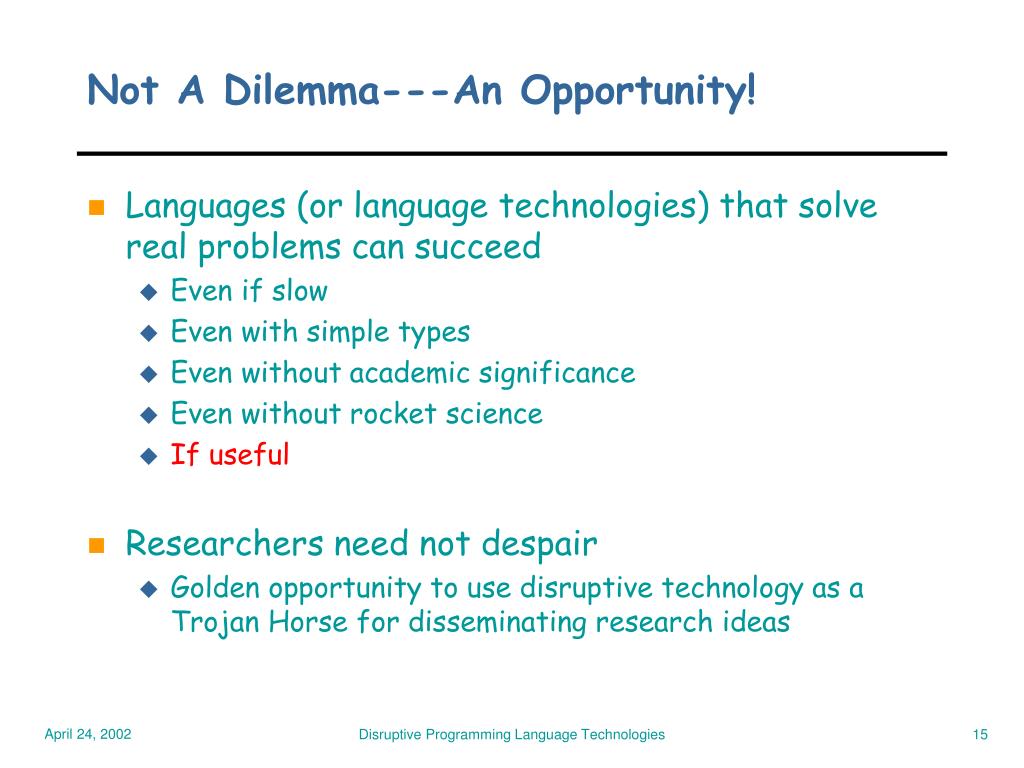 Not A Dilemma---An Opportunity!

Languages (or language technologies) that solve real problems can succeed

Even if slow

Even with simple types

Even without academic significance

Even without rocket science

If useful

Researchers need not despair

Golden opportunity to use disruptive technology as a Trojan Horse for disseminating research ideas

April 24, 2002

Disruptive Programming Language Technologies

15